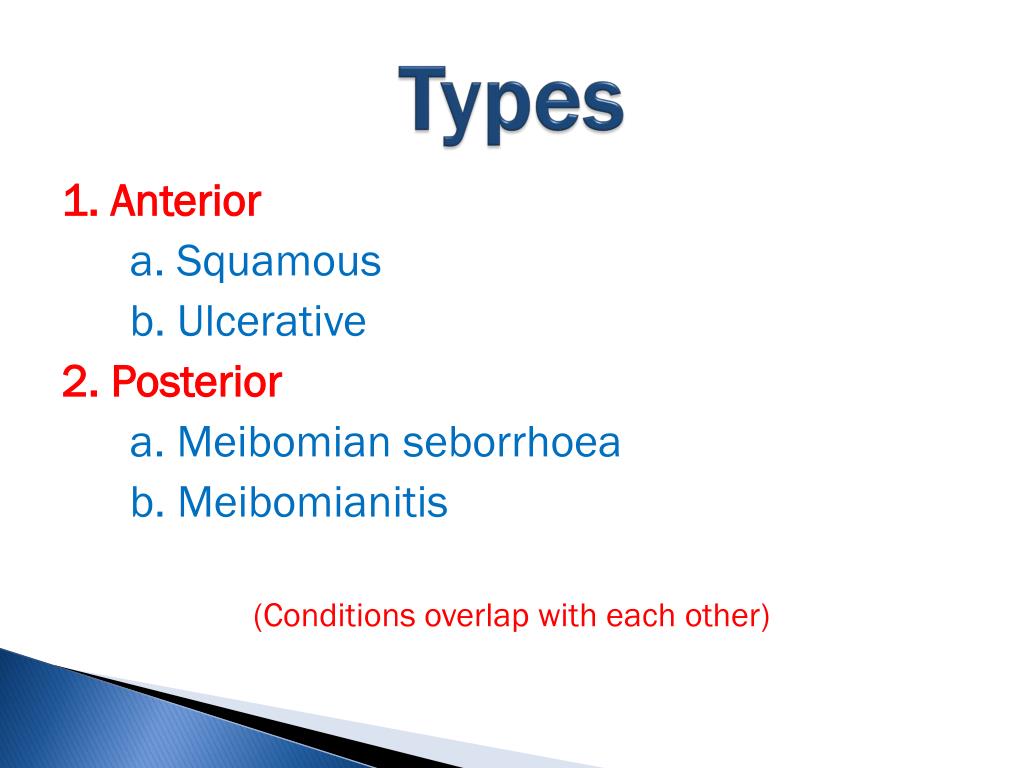 Types

1. Anterior
a. Squamous
b. Ulcerative
2. Posterior
a. Meibomian seborrhoea
b. Meibomianitis

(Conditions overlap with each other)